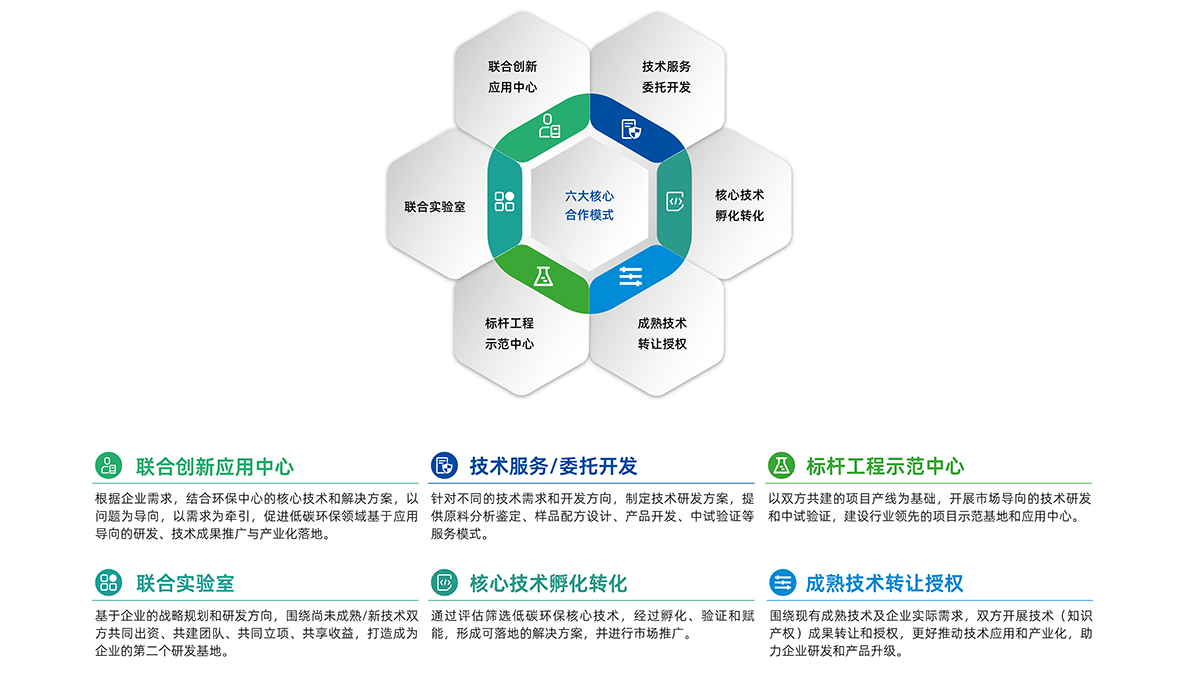 联合创新
应用中心

技术服务
委托开发

联合实验室

六大核心
合作模式

核心技术
孵化转化

标杆工程
示范中心

成熟技术
转让授权

联合创新应用中心

根据企业需求，结合环保中心的核心技术和解决方案，以问题为导向，以需求为牵引，促进低碳环保领域基于应用导向的研发、技术成果推广与产业化落地。

技术服务/委托开发

针对不同的技术需求和开发方向，制定技术研发方案，提供原料分析鉴定、样品配方设计、产品开发、中试验证等服务模式。

标杆工程示范中心

以双方共建的项目产线为基础，开展市场导向的技术研发和中试验证，建设行业领先的项目示范基地和应用中心。

联合实验室

基于企业的战略规划和研发方向，围绕尚未成熟/新技术双方共同出资、共建团队、共同立项、共享收益，打造成为企业的第二个研发基地。

核心技术孵化转化

通过评估筛选低碳环保核心技术，经过孵化、验证和赋能，形成可落地的解决方案，并进行市场推广。

成熟技术转让授权

围绕现有成熟技术及企业实际需求，双方开展技术（知识产权）成果转让和授权，更好推动技术应用和产业化，助力企业研发和产品升级。